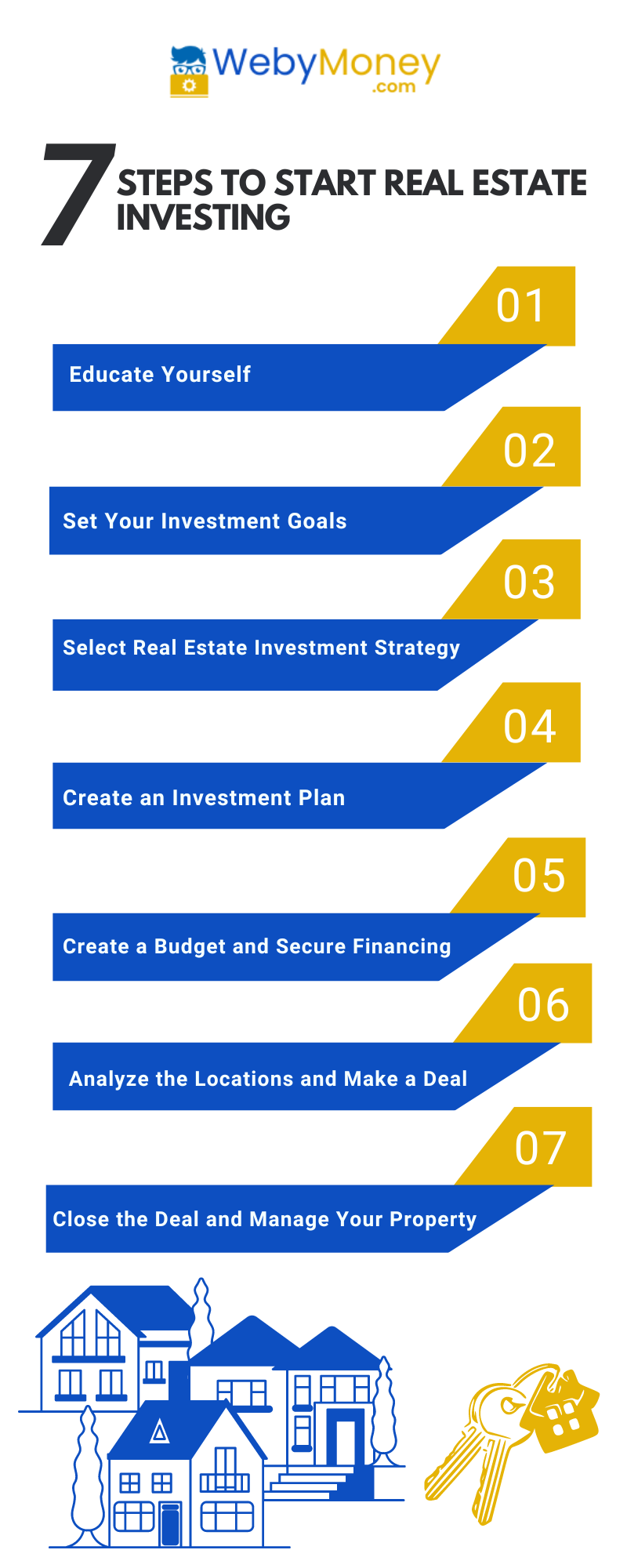 WebyMoney
.com

7 STEPS TO START REAL ESTATE INVESTING

01
Educate Yourself

02
Set Your Investment Goals

03
Select Real Estate Investment Strategy

04
Create an Investment Plan

05
Create a Budget and Secure Financing

06
Analyze the Locations and Make a Deal

07
Close the Deal and Manage Your Property